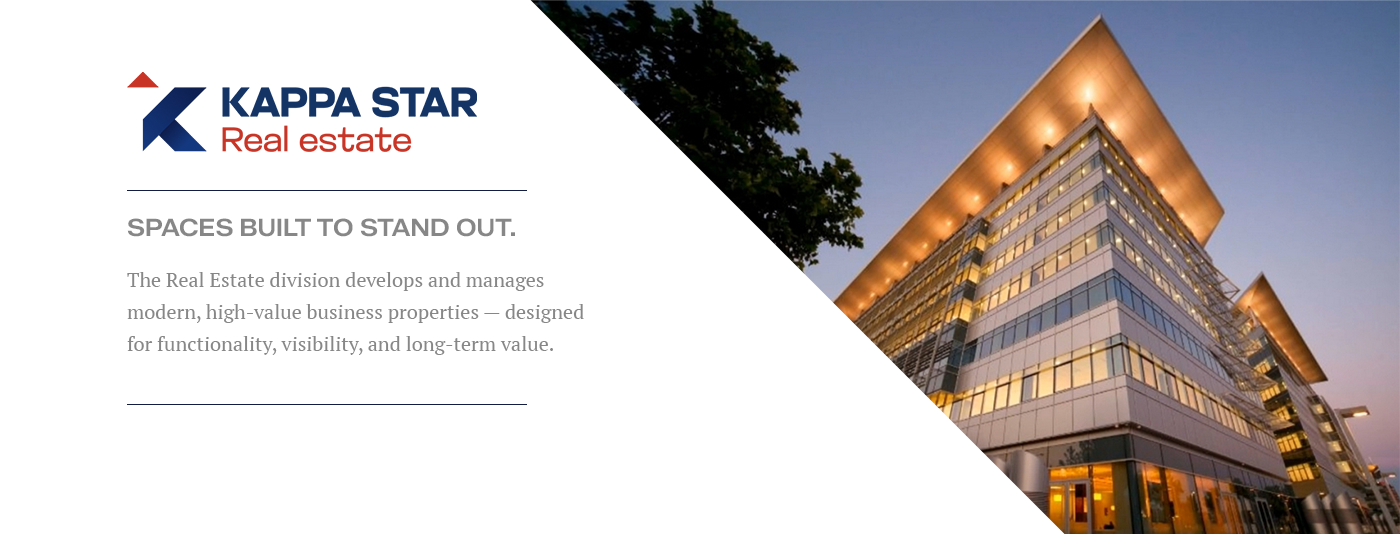 KAPPA STAR
Real estate

SPACES BUILT TO STAND OUT.

The Real Estate division develops and manages modern, high-value business properties — designed for functionality, visibility, and long-term value.